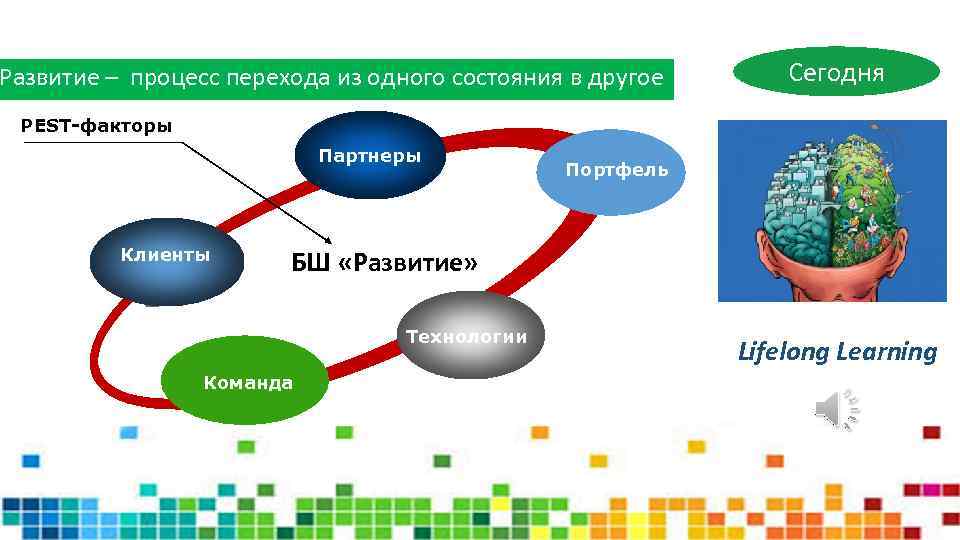 Развитие – процесс перехода из одного состояния в другое

Сегодня

PEST-факторы

Партнеры

Портфель

Клиенты

БШ «Развитие»

Технологии

Команда

Lifelong Learning